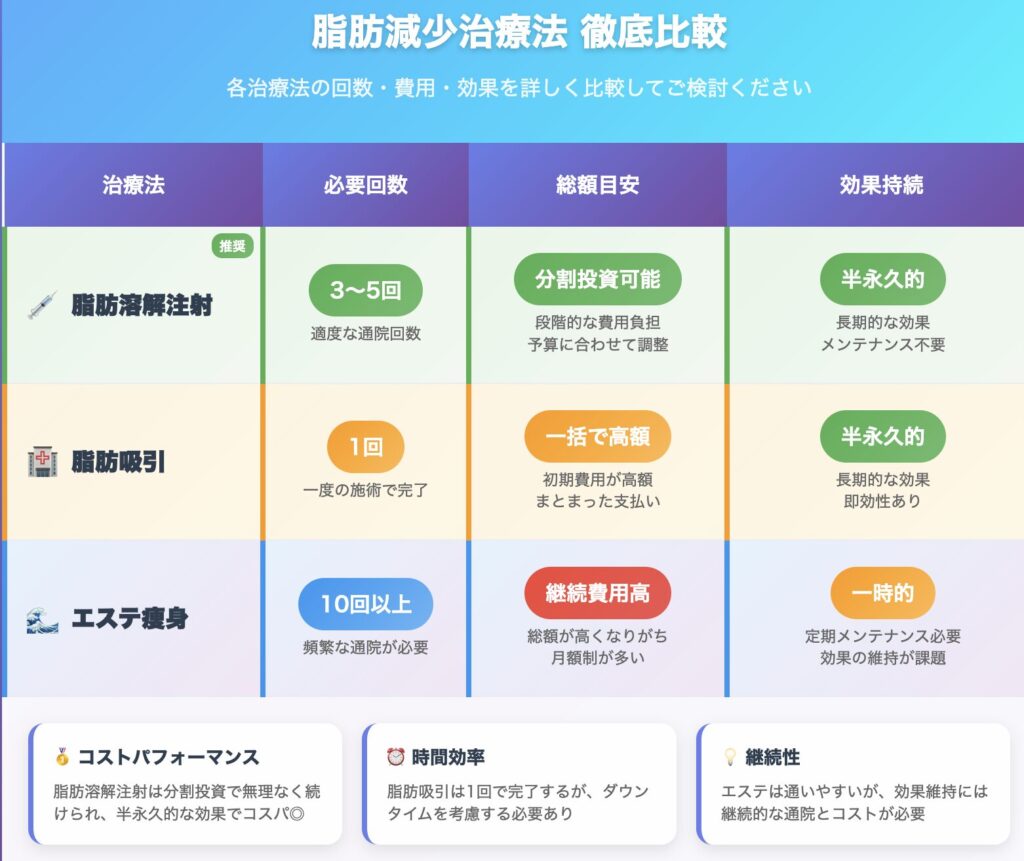 脂肪減少治療法 徹底比較

各治療法の回数・費用・効果を詳しく比較してご検討ください

| 治療法 | 必要回数 | 総額目安 | 効果持続 |
|---|---|---|---|
| 推奨 脂肪溶解注射 | 3〜5回 適度な通院回数 | 分割投資可能 段階的な費用負担 予算に合わせて調整 | 半永久的 長期的な効果 メンテナンス不要 |
| 脂肪吸引 | 1回 一度の施術で完了 | 一括で高額 初期費用が高額 まとまった支払い | 半永久的 長期的な効果 即効性あり |
| エステ痩身 | 10回以上 頻繁な通院が必要 | 継続費用高 総額が高くなりがち 月額制が多い | 一時的 定期メンテナンス必要 効果の維持が課題 |

コストパフォーマンス
脂肪溶解注射は分割投資で無理なく続けられ、半永久的な効果でコスパ◎

時間効率
脂肪吸引は1回で完了するが、ダウンタイムを考慮する必要あり

継続性
エステは通いやすいが、効果維持には継続的な通院とコストが必要